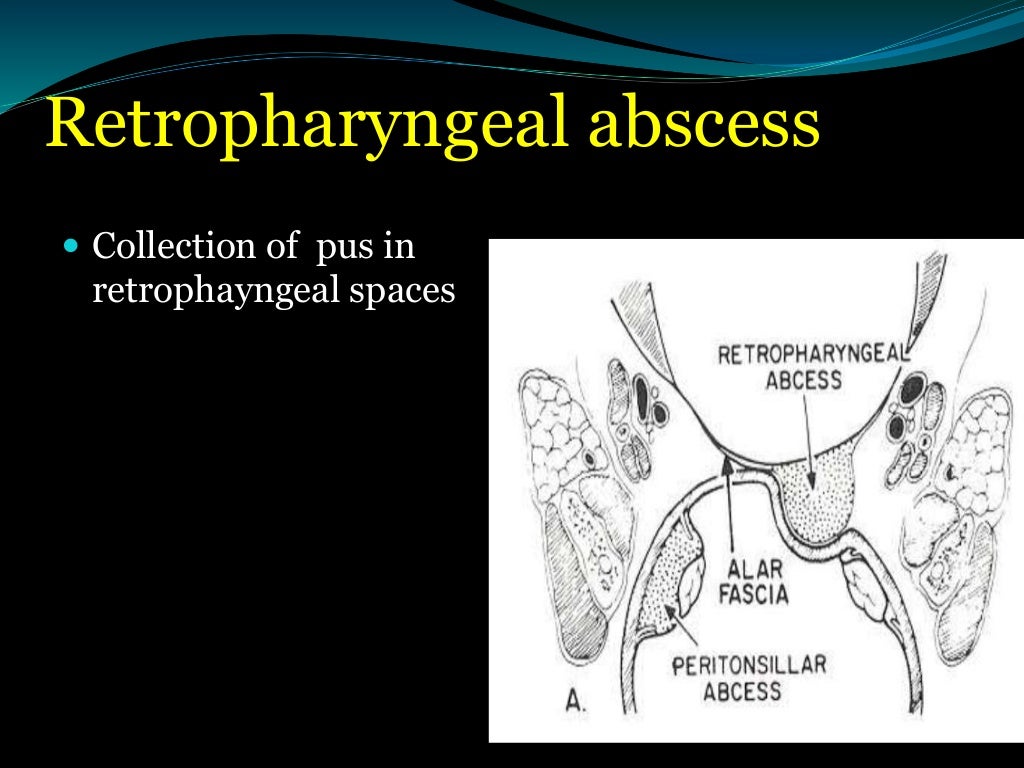 Retropharyngeal abscess

Collection of pus in retrophayngeal spaces

RETROPHARYNGEAL ABCESS

ALAR FASCIA

PERITONSILLAR ABCESS

A.